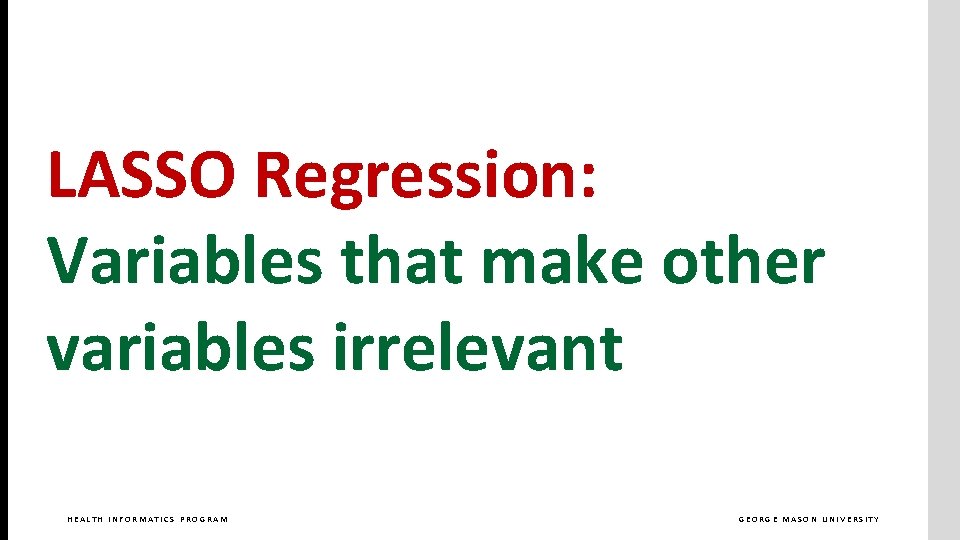 LASSO Regression:
Variables that make other variables irrelevant

HEALTH INFORMATICS PROGRAM

GEORGE MASON UNIVERSITY